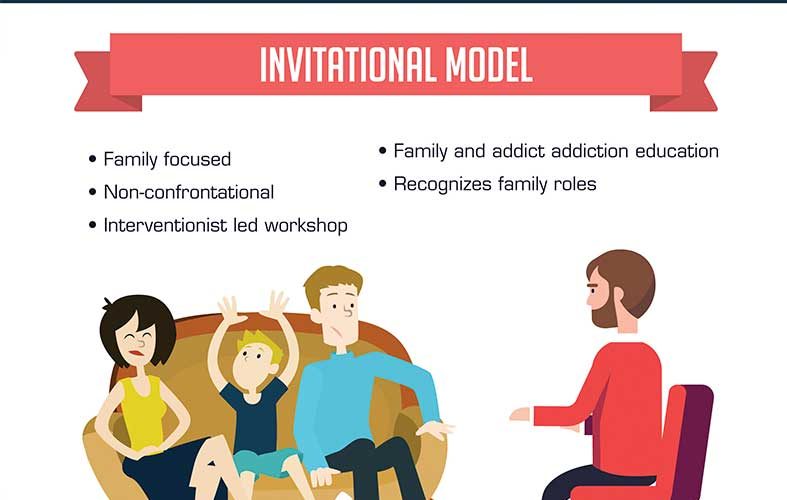 INVITATIONAL MODEL

• Family focused
• Non-confrontational
• Interventionist led workshop

• Family and addict addiction education
• Recognizes family roles